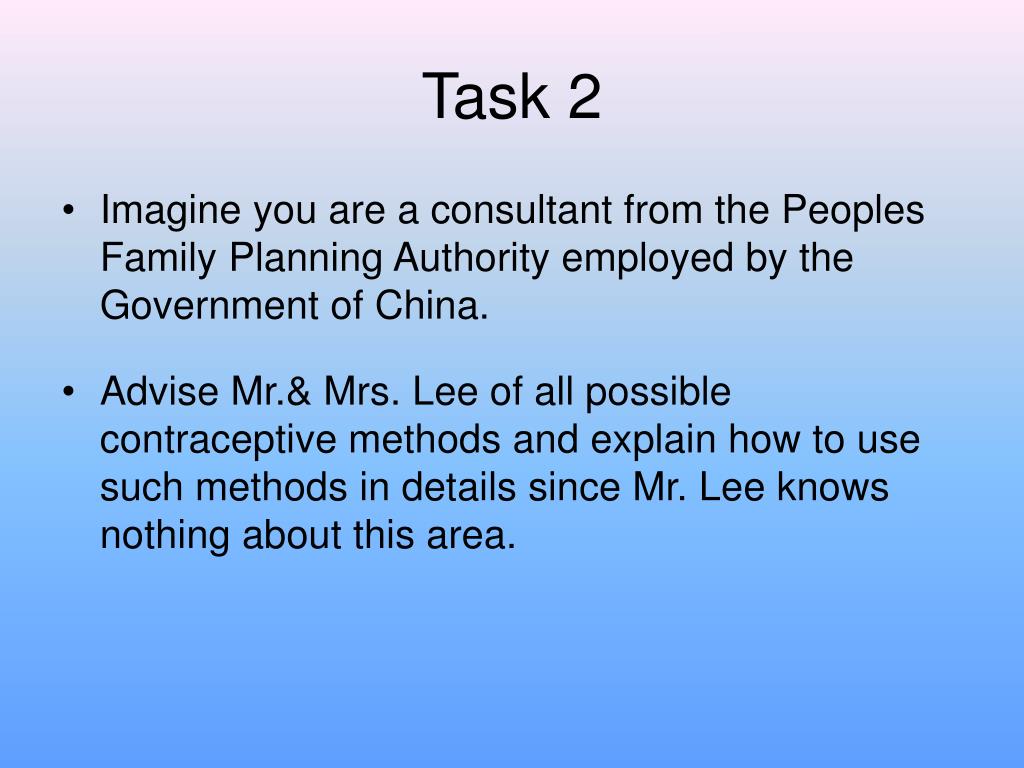 Task 2

• Imagine you are a consultant from the Peoples Family Planning Authority employed by the Government of China.

• Advise Mr.& Mrs. Lee of all possible contraceptive methods and explain how to use such methods in details since Mr. Lee knows nothing about this area.